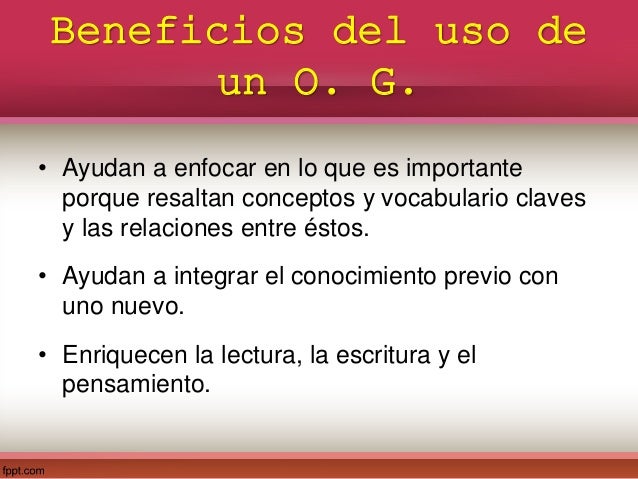 Beneficios del uso de un O. G.

• Ayudan a enfocar en lo que es importante porque resaltan conceptos y vocabulario claves y las relaciones entre éstos.

• Ayudan a integrar el conocimiento previo con uno nuevo.

• Enriquecen la lectura, la escritura y el pensamiento.

fppt.com